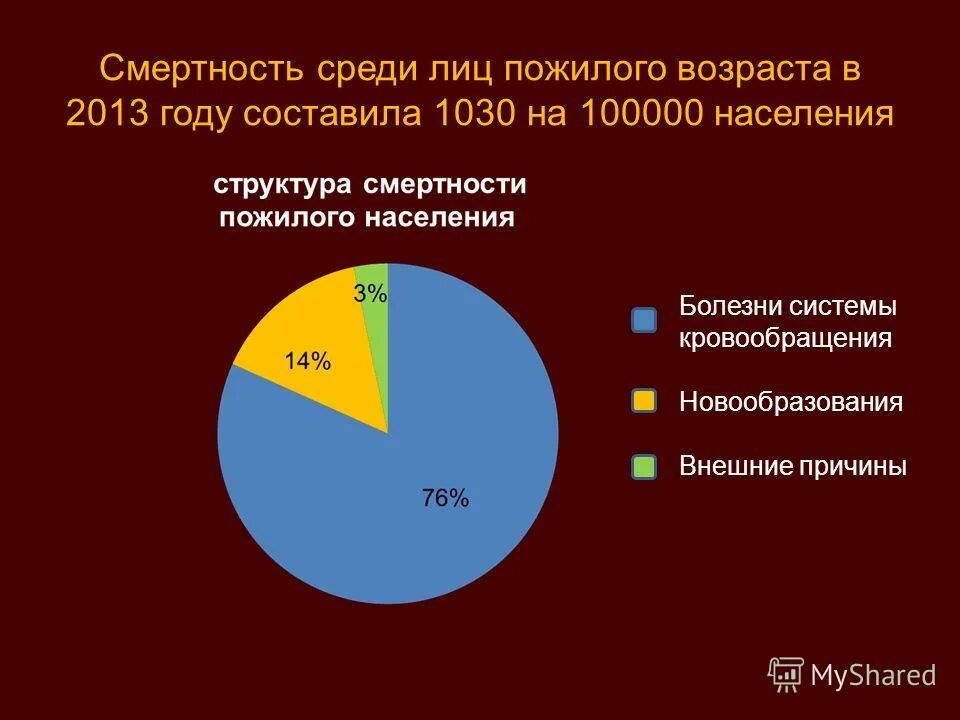 Смертность среди лиц пожилого возраста в 2013 году составила 1030 на 100000 населения

структура смертности пожилого населения

3%

14%

76%

Болезни системы кровообращения

Новообразования

Внешние причины

MyShared